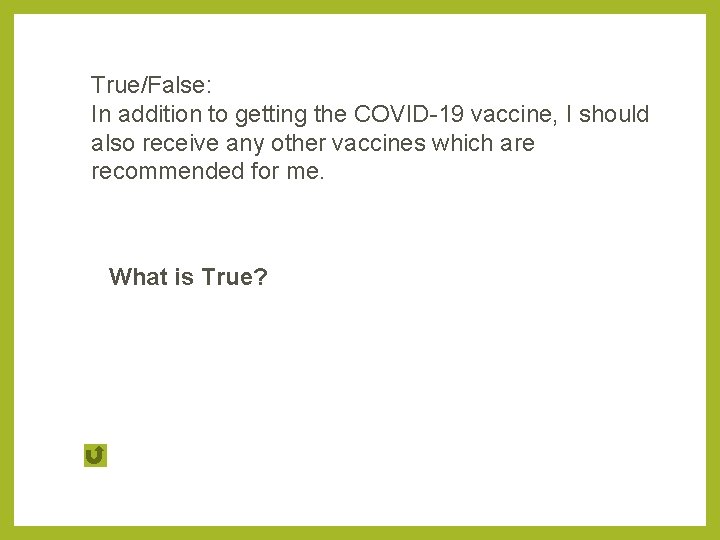 True/False:
In addition to getting the COVID-19 vaccine, I should also receive any other vaccines which are recommended for me.

What is True?